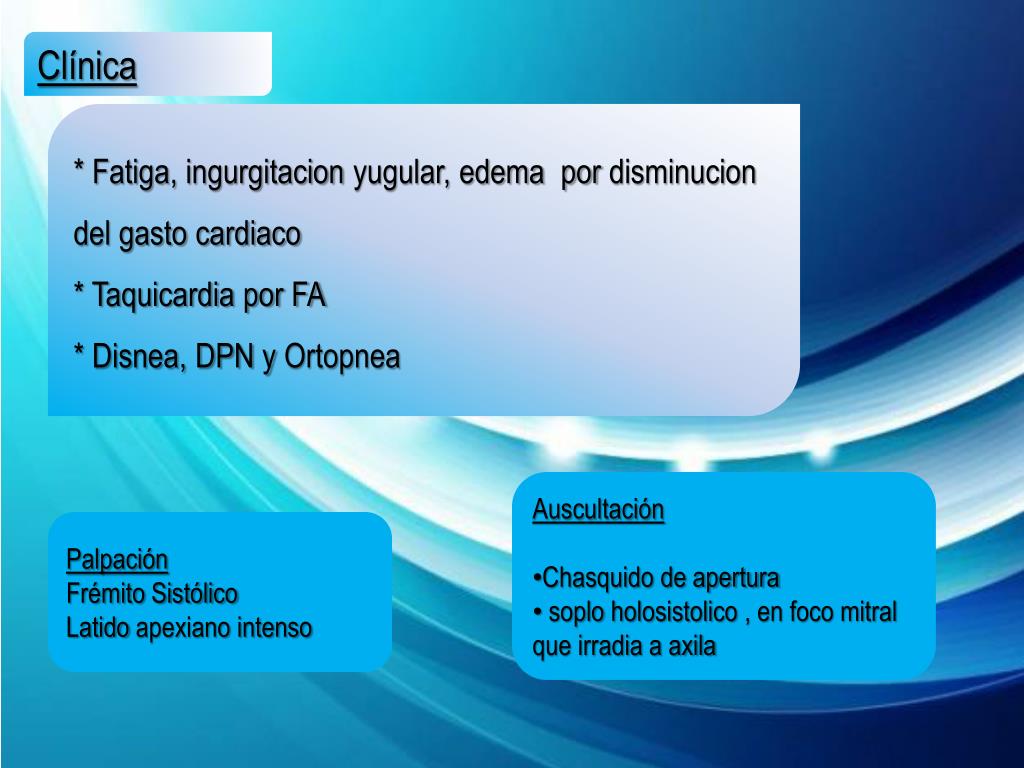 Clínica

* Fatiga, ingurgitacion yugular, edema por disminucion del gasto cardiaco

* Taquicardia por FA

* Disnea, DPN y Ortopnea

Palpación
Frémito Sistólico
Latido apexiano intenso

Auscultación

•Chasquido de apertura
• soplo holosistolico , en foco mitral que irradia a axila